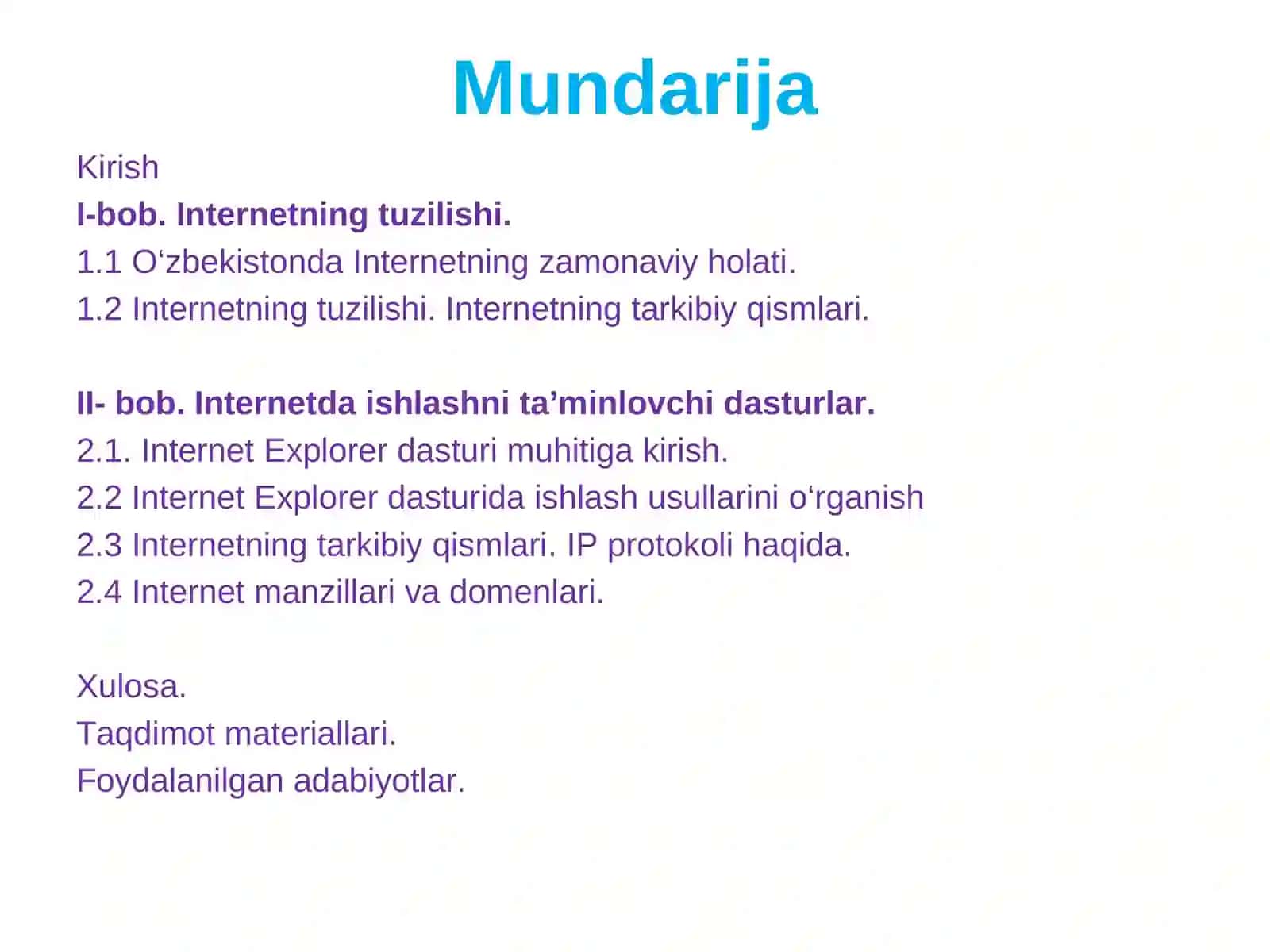 Mundarija

Kirish
I-bob. Internetning tuzilishi.
1.1 O‘zbekistonda Internetning zamonaviy holati.
1.2 Internetning tuzilishi. Internetning tarkibiy qismlari.

II- bob. Internetda ishlashni ta’minlovchi dasturlar.
2.1. Internet Explorer dasturi muhitiga kirish.
2.2 Internet Explorer dasturida ishlash usullarini o‘rganish
2.3 Internetning tarkibiy qismlari. IP protokoli haqida.
2.4 Internet manzillari va domenlari.

Xulosa.
Taqdimot materiallari.
Foydalanilgan adabiyotlar.